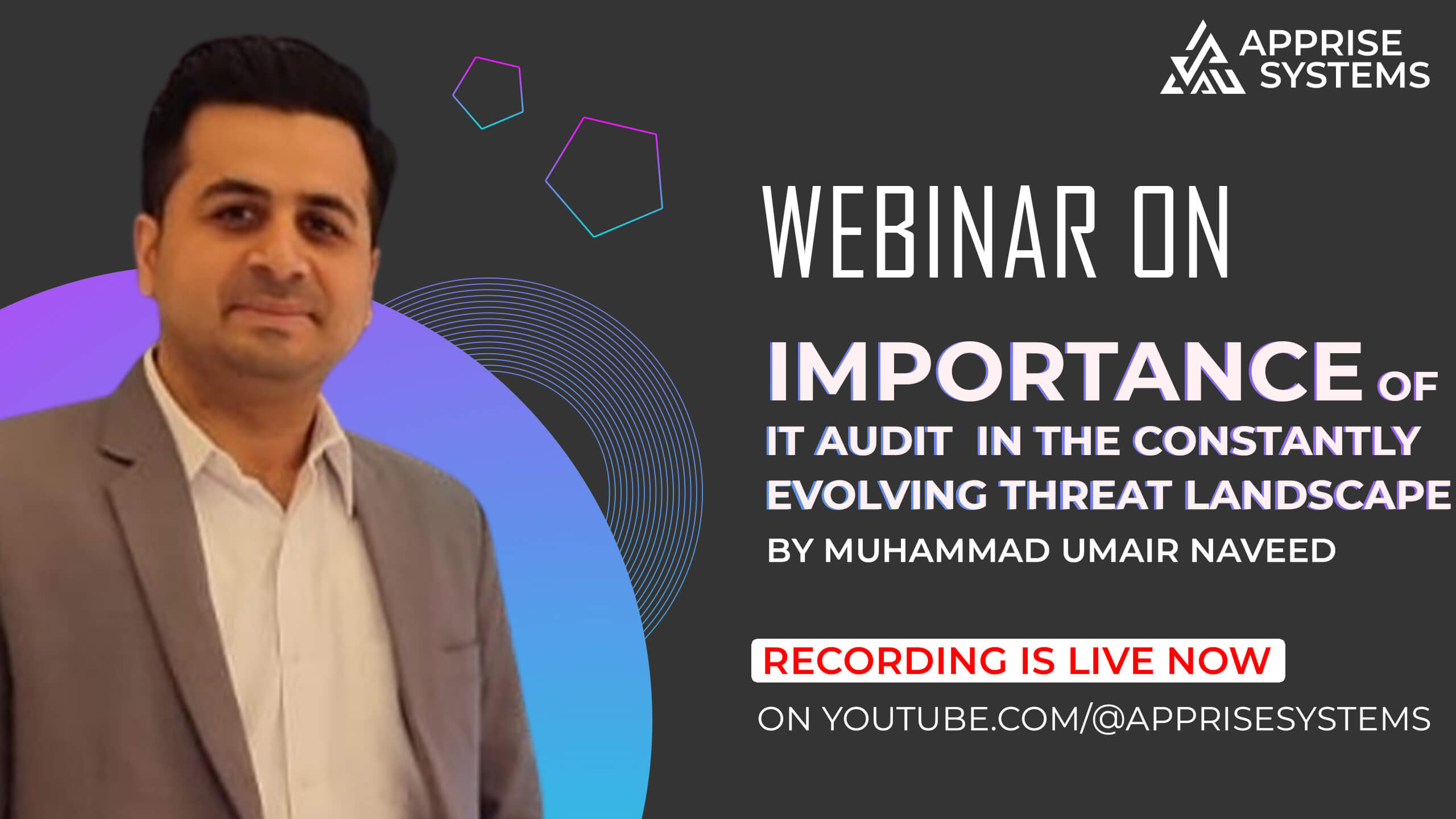 APPRISE SYSTEMS

WEBINAR ON

IMPORTANCE OF IT AUDIT IN THE CONSTANTLY EVOLVING THREAT LANDSCAPE

BY MUHAMMAD UMAIR NAVEED

RECORDING IS LIVE NOW

ON YOUTUBE.COM/@APPRISESYSTEMS